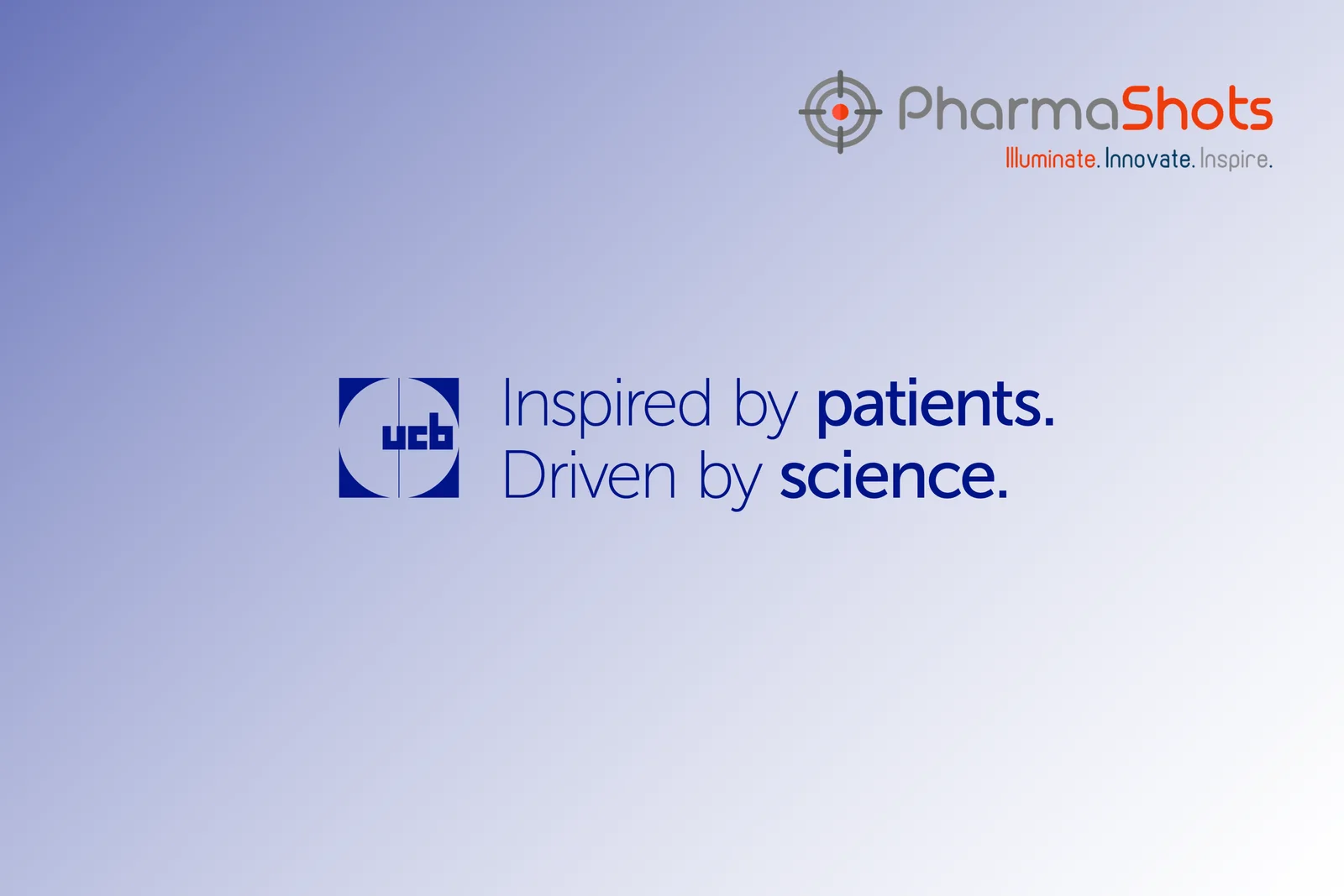 PharmaShots
Illuminate. Innovate. Inspire.

ucb

Inspired by patients.
Driven by science.